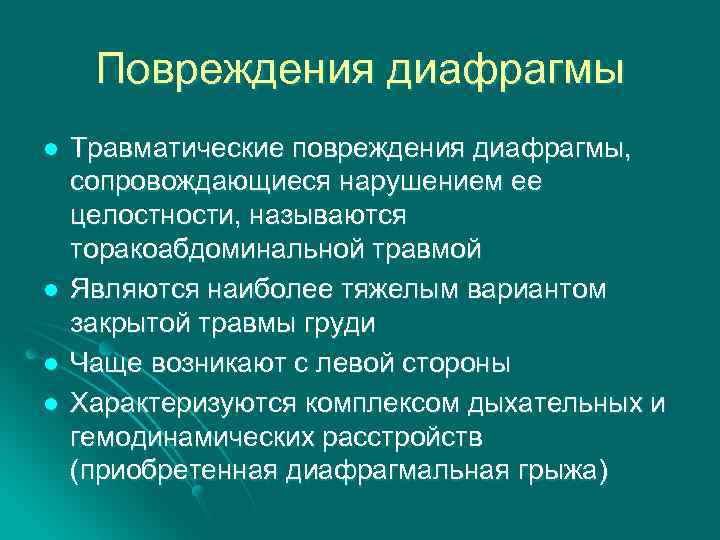 Повреждения диафрагмы

- Травматические повреждения диафрагмы, сопровождающиеся нарушением ее целостности, называются торакоабдоминальной травмой
- Являются наиболее тяжелым вариантом закрытой травмы груди
- Чаще возникают с левой стороны
- Характеризуются комплексом дыхательных и гемодинамических расстройств (приобретенная диафрагмальная грыжа)